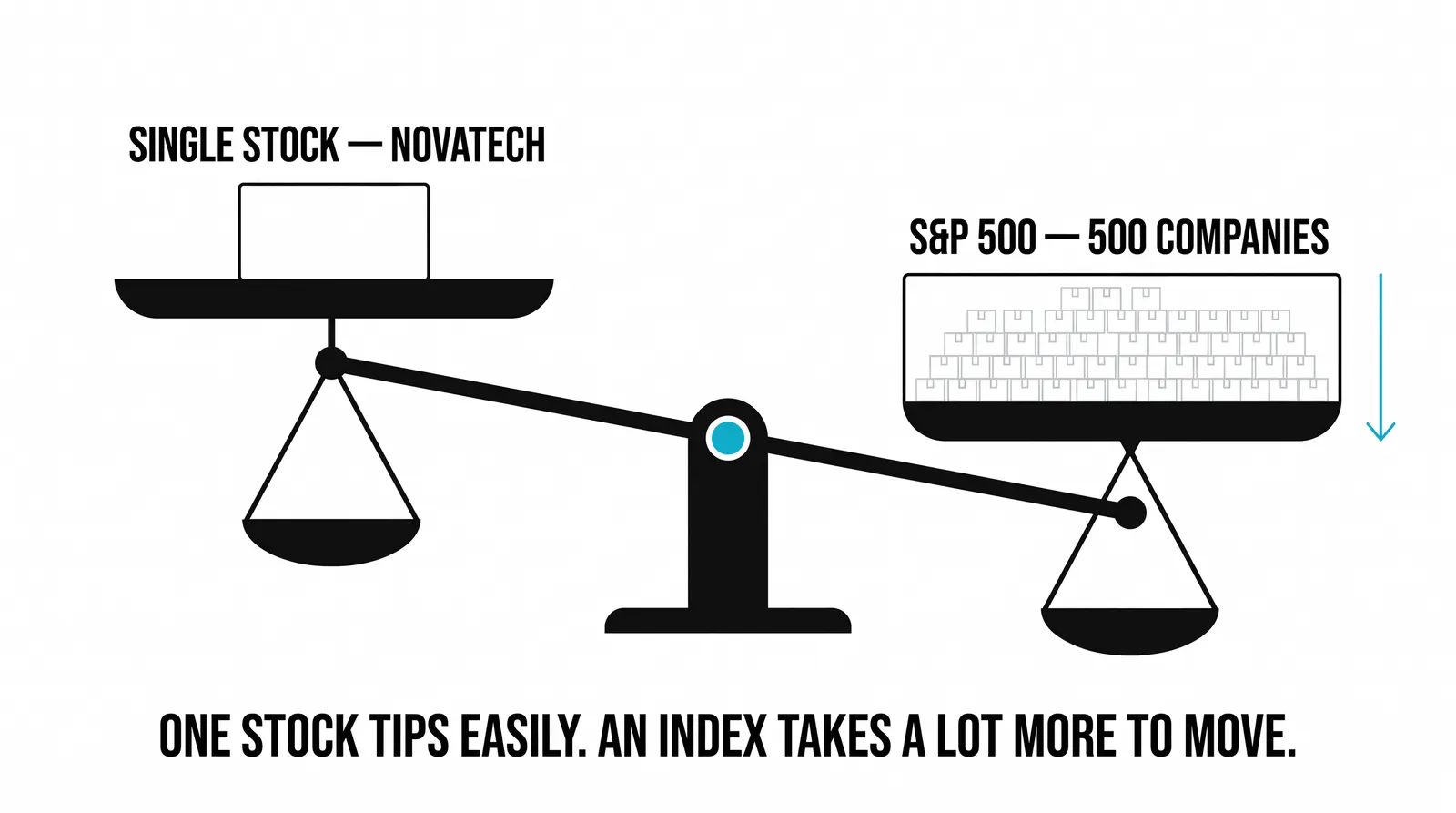 SINGLE STOCK — NOVATECH

S&P 500 — 500 COMPANIES

ONE STOCK TIPS EASILY. AN INDEX TAKES A LOT MORE TO MOVE.